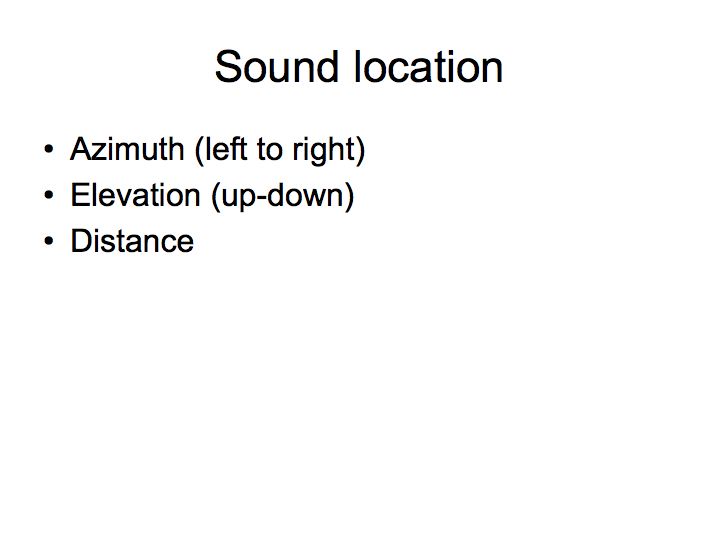 Sound location

• Azimuth (left to right)
• Elevation (up-down)
• Distance